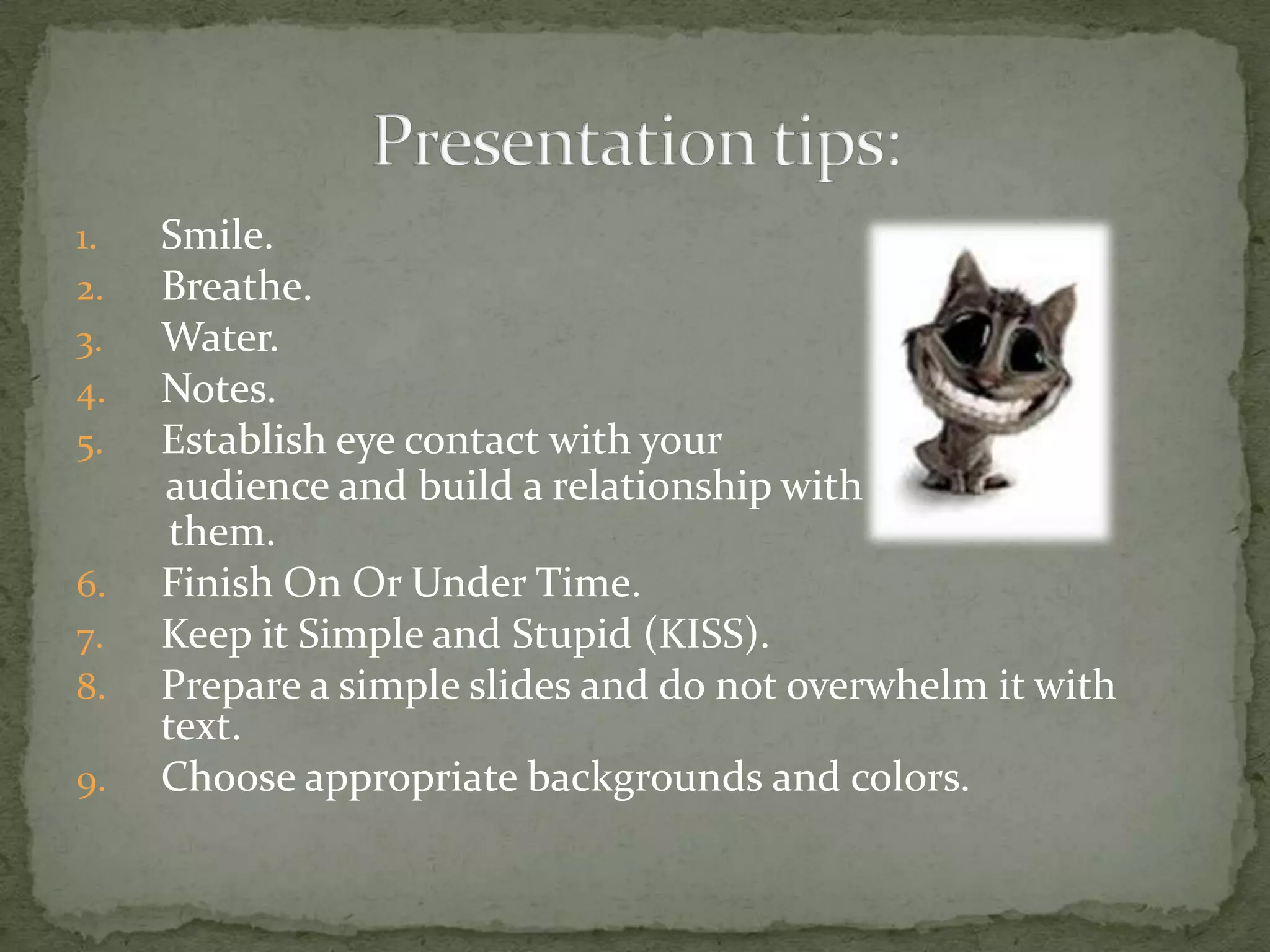 Presentation tips:

1. Smile.
2. Breathe.
3. Water.
4. Notes.
5. Establish eye contact with your audience and build a relationship with them.
6. Finish On Or Under Time.
7. Keep it Simple and Stupid (KISS).
8. Prepare a simple slides and do not overwhelm it with text.
9. Choose appropriate backgrounds and colors.